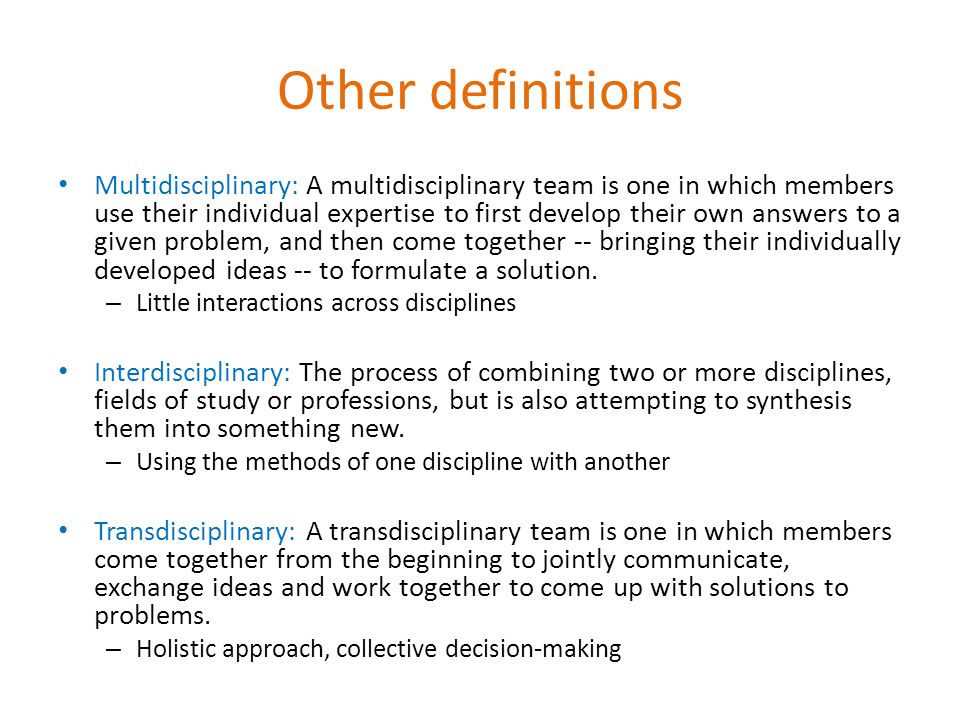 Other definitions

• Multidisciplinary: A multidisciplinary team is one in which members use their individual expertise to first develop their own answers to a given problem, and then come together -- bringing their individually developed ideas -- to formulate a solution.
– Little interactions across disciplines

• Interdisciplinary: The process of combining two or more disciplines, fields of study or professions, but is also attempting to synthesis them into something new.
– Using the methods of one discipline with another

• Transdisciplinary: A transdisciplinary team is one in which members come together from the beginning to jointly communicate, exchange ideas and work together to come up with solutions to problems.
– Holistic approach, collective decision-making